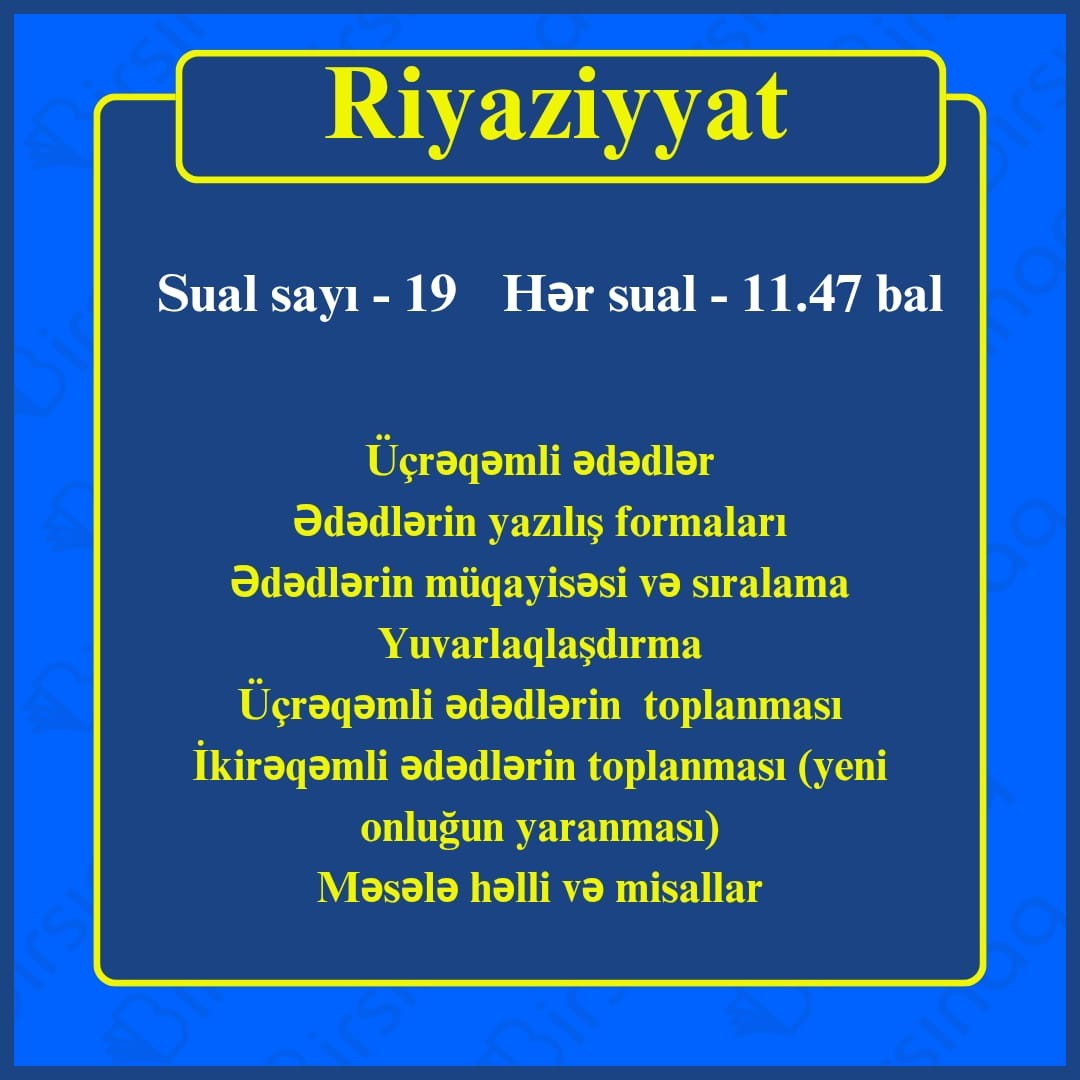 Riyaziyyat

Sual sayı - 19 Hər sual - 11.47 bal

Üçrəqəmli ədədlər
Ədədlərin yazılış formaları
Ədədlərin müqayisəsi və sıralama
Yuvarlaqlaşdırma
Üçrəqəmli ədədlərin toplanması
İkirəqəmli ədədlərin toplanması (yeni onluğun yaranması)
Məsələ həlli və misallar